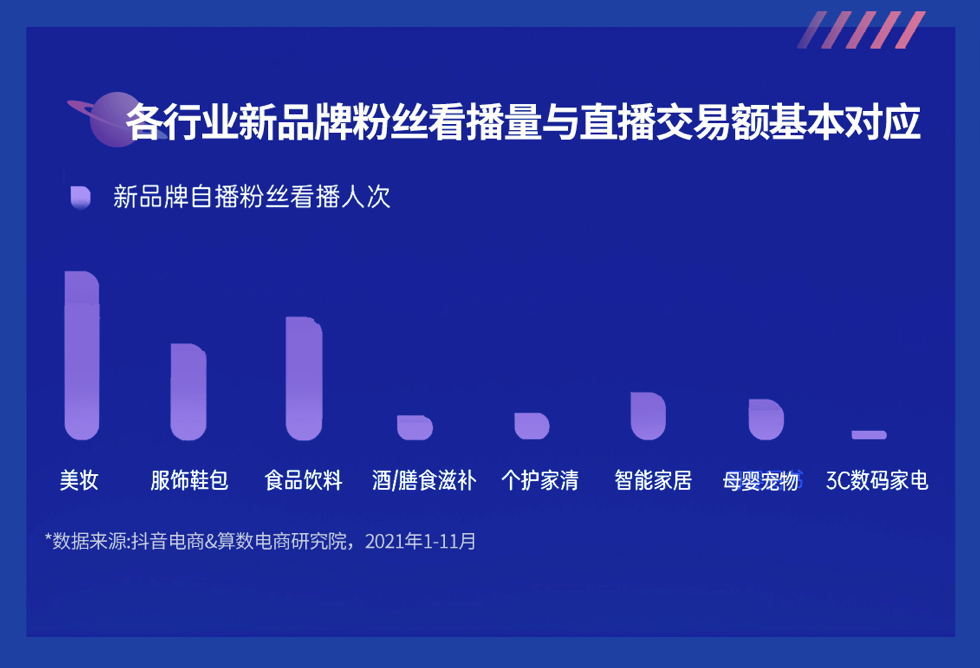 各行业新品牌粉丝看播量与直播交易额基本对应

新品牌自播粉丝看播人次

美妆 服饰鞋包 食品饮料 酒/膳食滋补 个护家清 智能家居 母婴宠物 3C数码家电

*数据来源:抖音电商&算数电商研究院，2021年1-11月